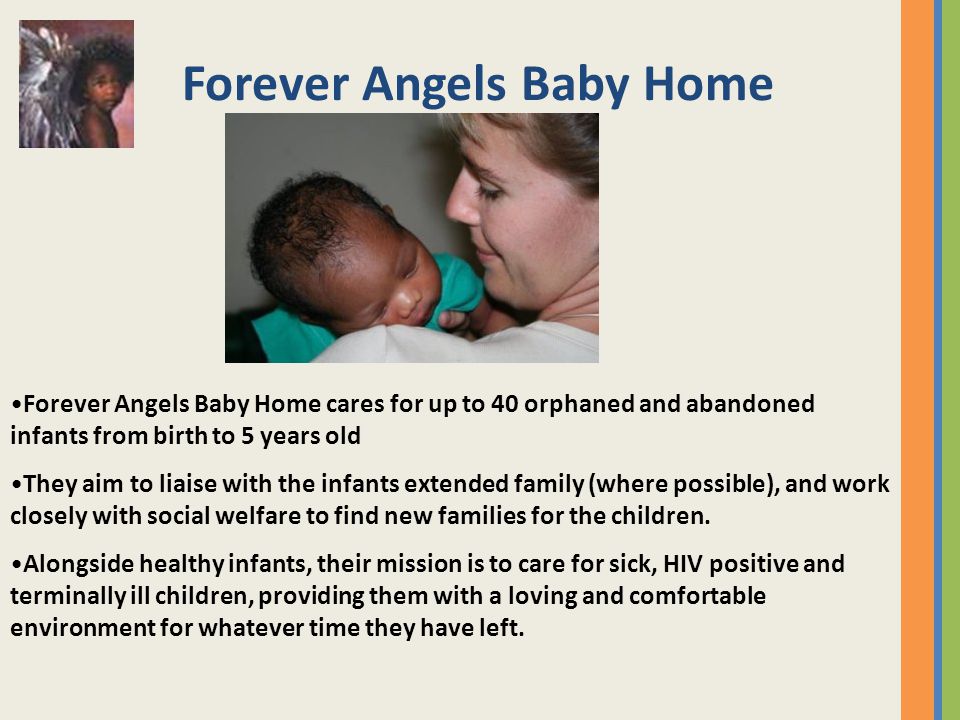 Forever Angels Baby Home

•Forever Angels Baby Home cares for up to 40 orphaned and abandoned infants from birth to 5 years old

•They aim to liaise with the infants extended family (where possible), and work closely with social welfare to find new families for the children.

•Alongside healthy infants, their mission is to care for sick, HIV positive and terminally ill children, providing them with a loving and comfortable environment for whatever time they have left.